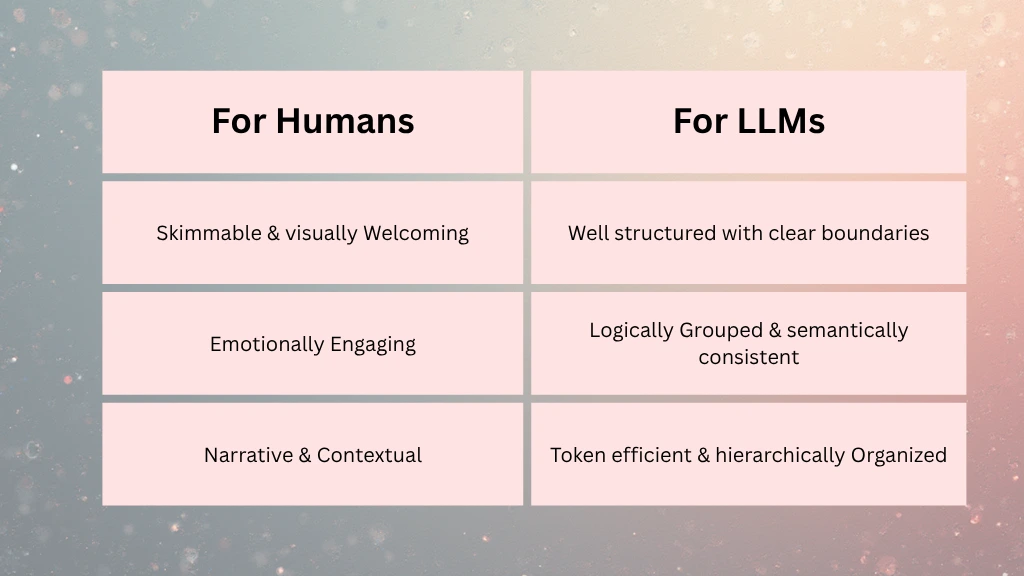 | For Humans | For LLMs |
|---|---|
| Skimmable & visually Welcoming | Well structured with clear boundaries |
| Emotionally Engaging | Logically Grouped & semantically consistent |
| Narrative & Contextual | Token efficient & hierarchically Organized |